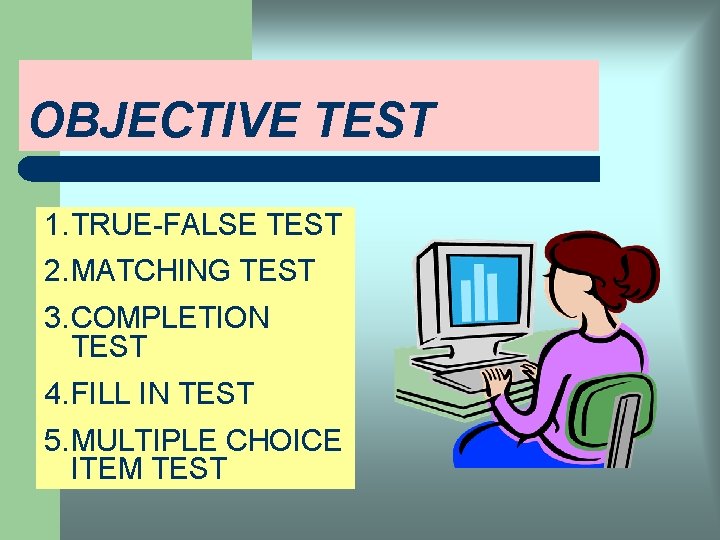 OBJECTIVE TEST

1. TRUE-FALSE TEST
2. MATCHING TEST
3. COMPLETION TEST
4. FILL IN TEST
5. MULTIPLE CHOICE ITEM TEST